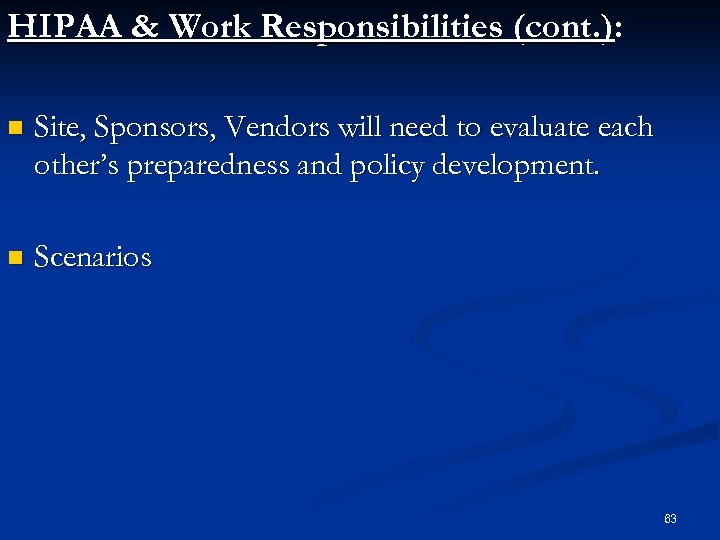 HIPAA & Work Responsibilities (cont.):

Site, Sponsors, Vendors will need to evaluate each other's preparedness and policy development.

Scenarios

63